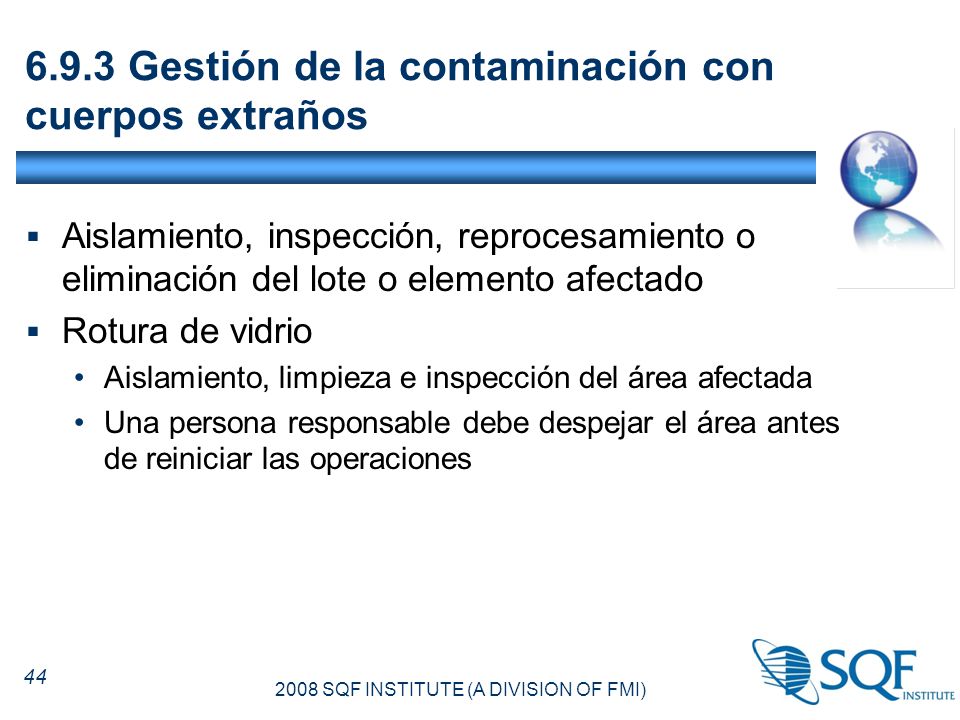 6.9.3 Gestión de la contaminación con cuerpos extraños

▪ Aislamiento, inspección, reprocesamiento o eliminación del lote o elemento afectado
▪ Rotura de vidrio
• Aislamiento, limpieza e inspección del área afectada
• Una persona responsable debe despejar el área antes de reiniciar las operaciones

44

2008 SQF INSTITUTE (A DIVISION OF FMI)

SQF INSTITUTE